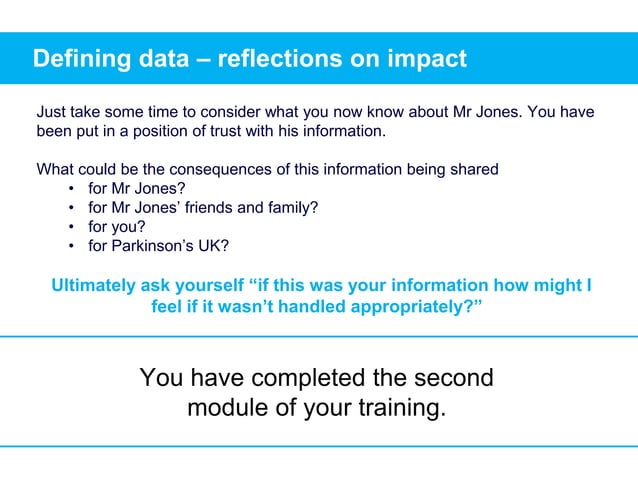 Defining data – reflections on impact

Just take some time to consider what you now know about Mr Jones. You have been put in a position of trust with his information.

What could be the consequences of this information being shared
• for Mr Jones?
• for Mr Jones' friends and family?
• for you?
• for Parkinson's UK?

Ultimately ask yourself "if this was your information how might I feel if it wasn't handled appropriately?"

You have completed the second module of your training.